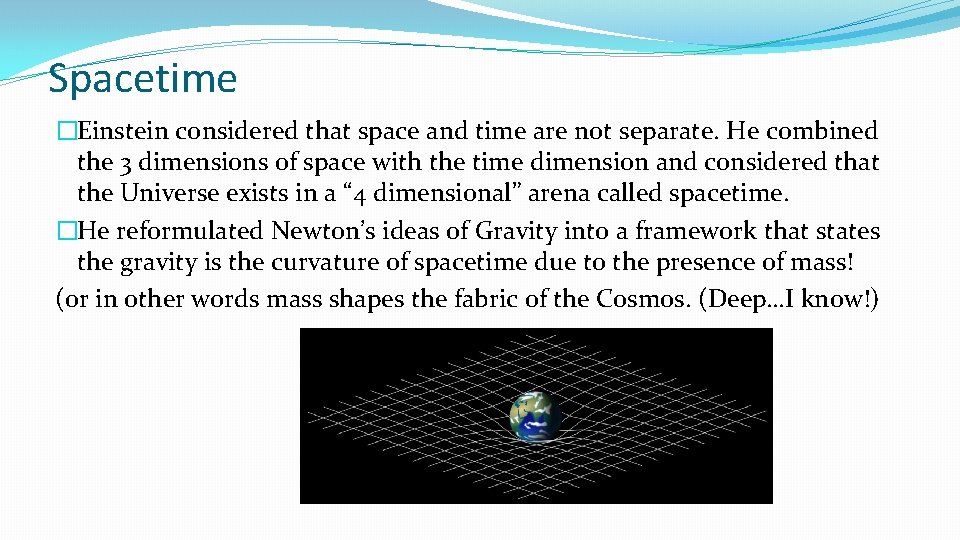 Spacetime

�Einstein considered that space and time are not separate. He combined the 3 dimensions of space with the time dimension and considered that the Universe exists in a “4 dimensional” arena called spacetime.

�He reformulated Newton’s ideas of Gravity into a framework that states the gravity is the curvature of spacetime due to the presence of mass!

(or in other words mass shapes the fabric of the Cosmos. (Deep…I know!)